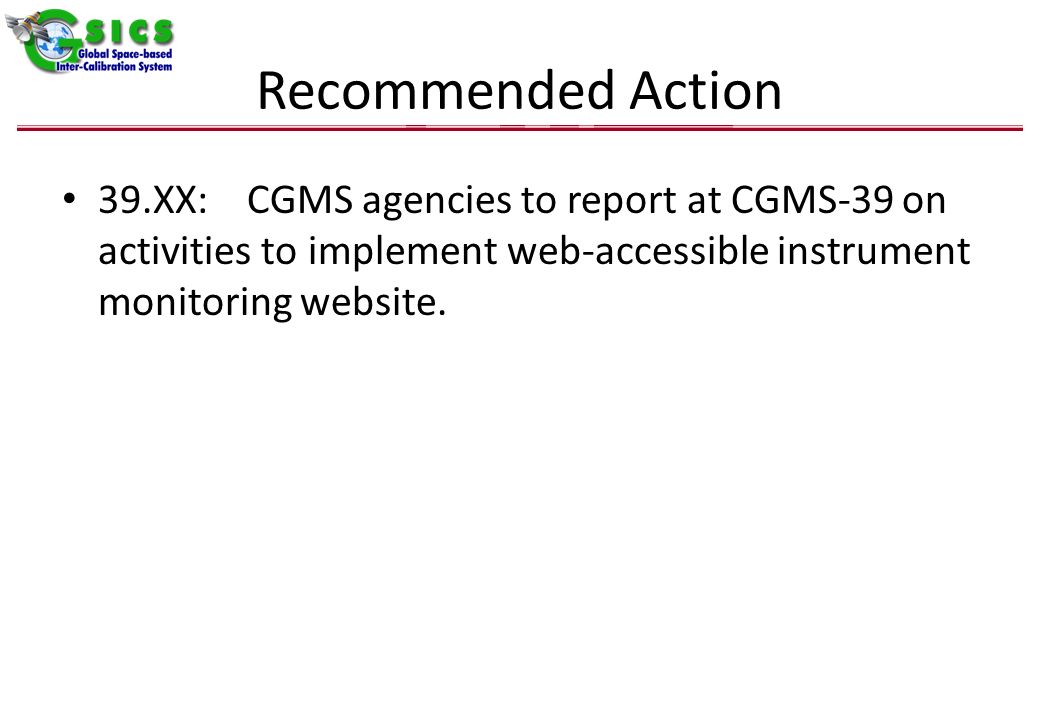 GSICS
Global Space-based
Inter-Calibration System

Recommended Action

• 39.XX: CGMS agencies to report at CGMS-39 on activities to implement web-accessible instrument monitoring website.